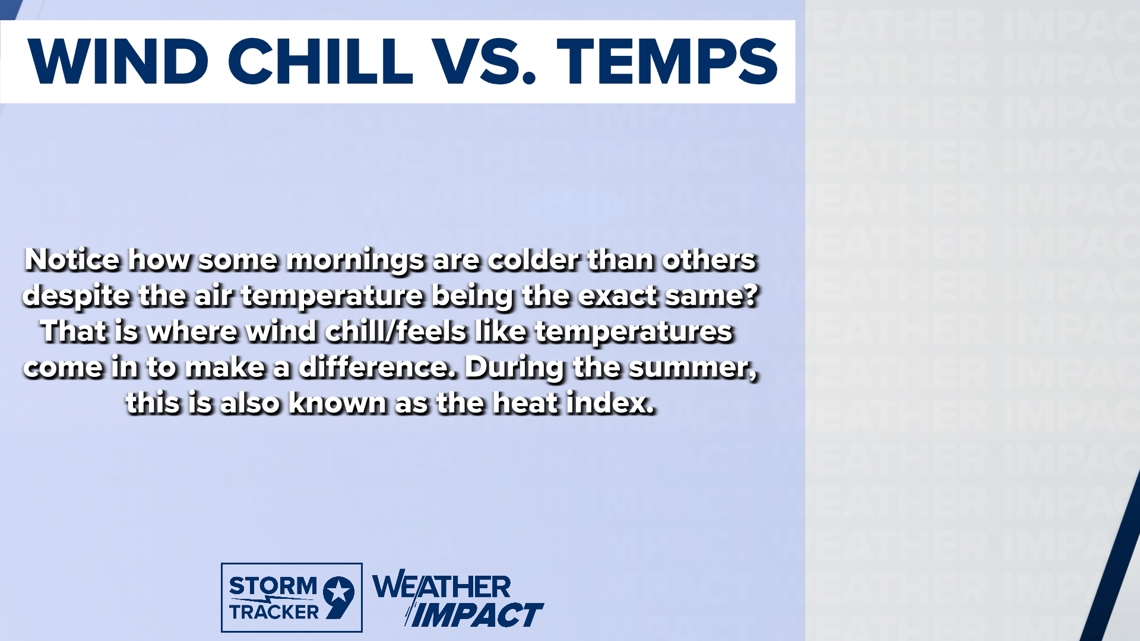 WIND CHILL VS. TEMPS

Notice how some mornings are colder than others despite the air temperature being the exact same? That is where wind chill/feels like temperatures come in to make a difference. During the summer, this is also known as the heat index.

STORM TRACKER 9 WEATHER IMPACT